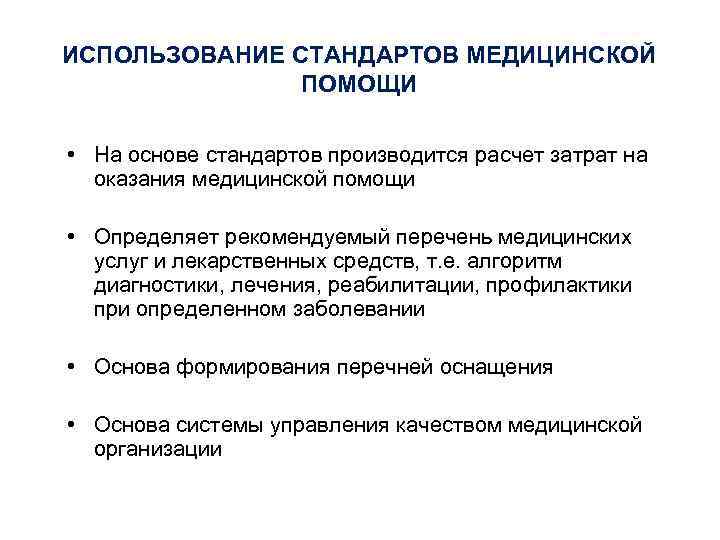 ИСПОЛЬЗОВАНИЕ СТАНДАРТОВ МЕДИЦИНСКОЙ ПОМОЩИ

• На основе стандартов производится расчет затрат на оказания медицинской помощи

• Определяет рекомендуемый перечень медицинских услуг и лекарственных средств, т.е. алгоритм диагностики, лечения, реабилитации, профилактики при определенном заболевании

• Основа формирования перечней оснащения

• Основа системы управления качеством медицинской организации